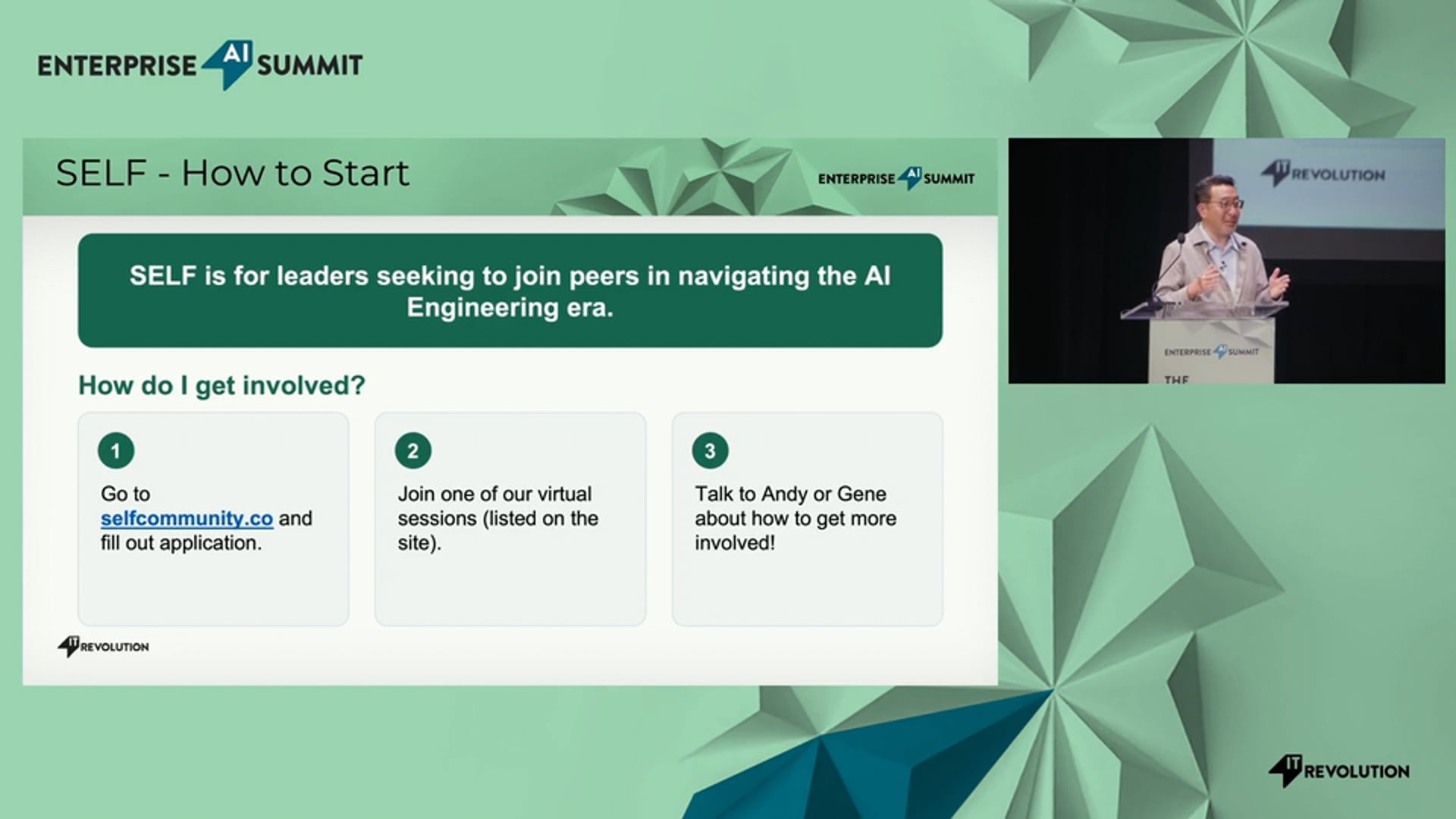 ENTERPRISE AI SUMMIT

SELF - How to Start

ENTERPRISE AI SUMMIT

SELF is for leaders seeking to join peers in navigating the AI Engineering era.

How do I get involved?

1

Go to selfcommunity.co and fill out application.

2

Join one of our virtual sessions (listed on the site).

3

Talk to Andy or Gene about how to get more involved!

IT REVOLUTION

IT REVOLUTION

ENTERPRISE AI SUMMIT

THE

IT REVOLUTION